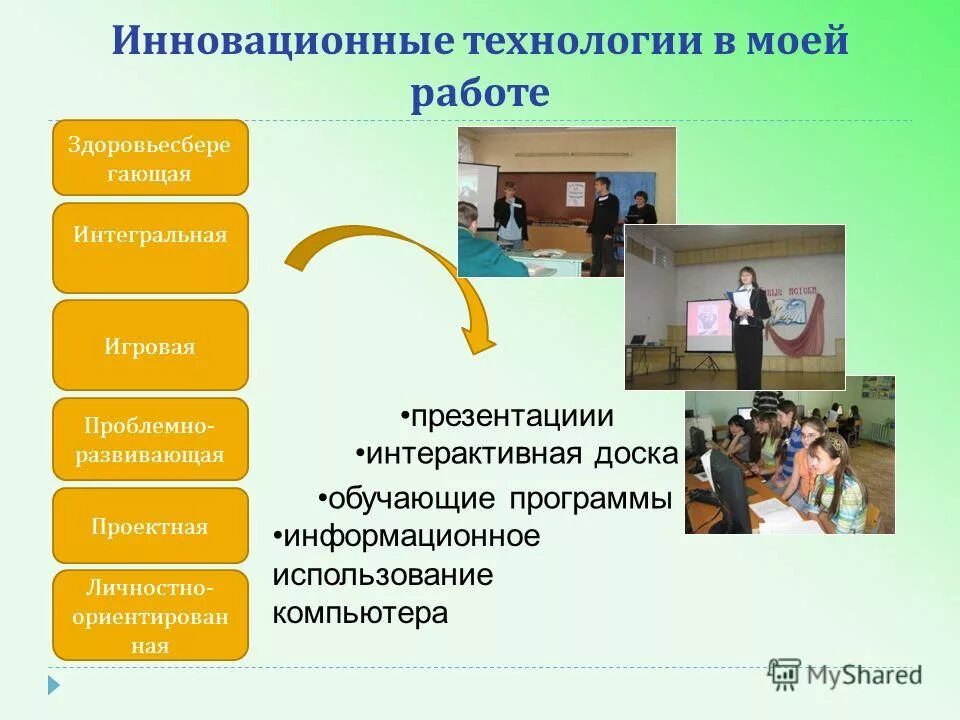 Инновационные технологии в моей работе

Здоровьесберегающая

Интегральная

Игровая

Проблемно-развивающая

Проектная

Личностно-ориентированная

•презентациии
•интерактивная доска
•обучающие программы
•информационное использование компьютера

MyShared